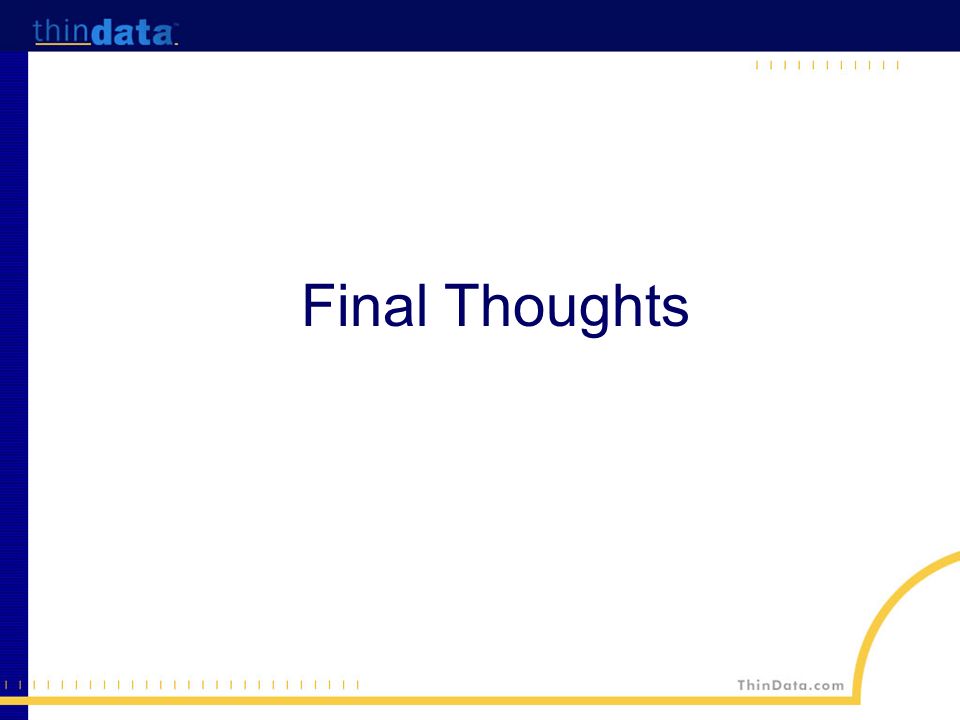 thindata™

Final Thoughts

ThinData.com